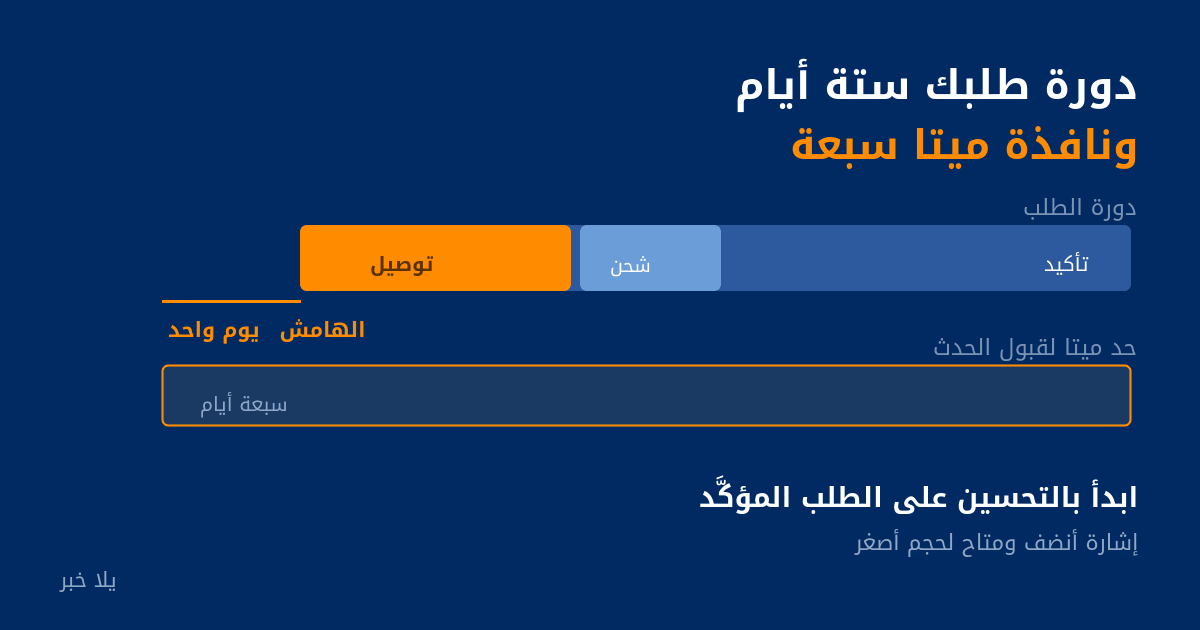 دورة طلبك ستة أيام
ونافذة ميتا سبعة

دورة الطلب

تأكيد
شحن
توصيل

الهامش يوم واحد

حد ميتا لقبول الحدث

سبعة أيام

ابدأ بالتحسين على الطلب المؤكَّد
إشارة أنضف ومتاح لحجم أصغر

يلا خبر